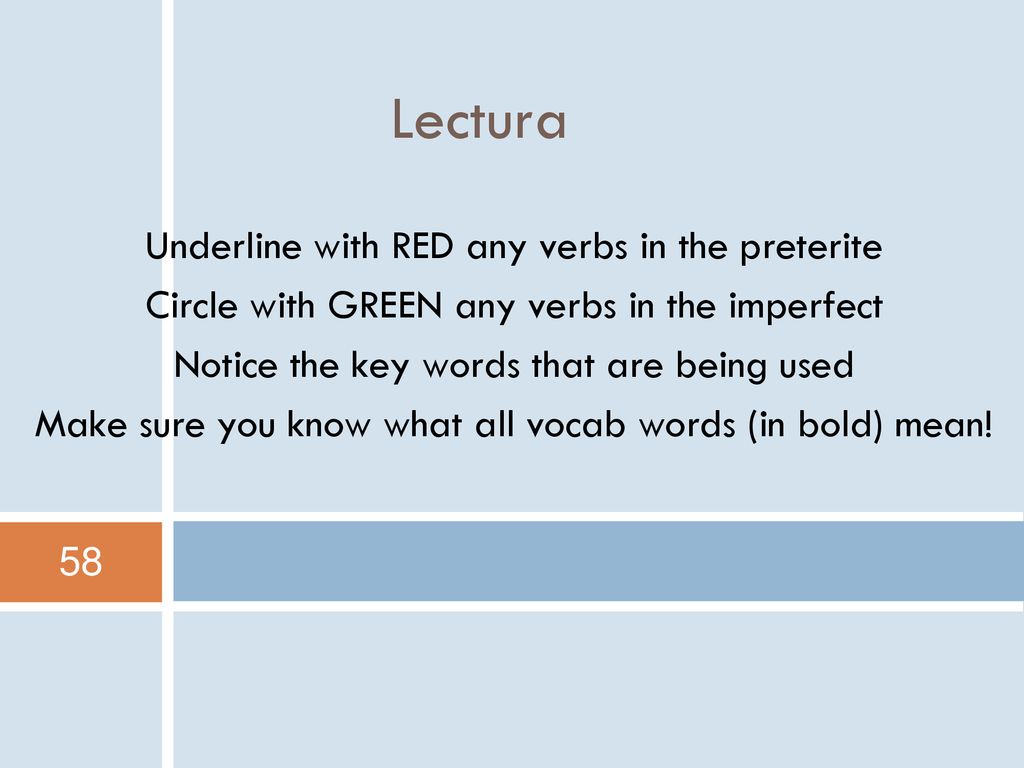 Lectura

Underline with RED any verbs in the preterite
Circle with GREEN any verbs in the imperfect
Notice the key words that are being used
Make sure you know what all vocab words (in bold) mean!

58